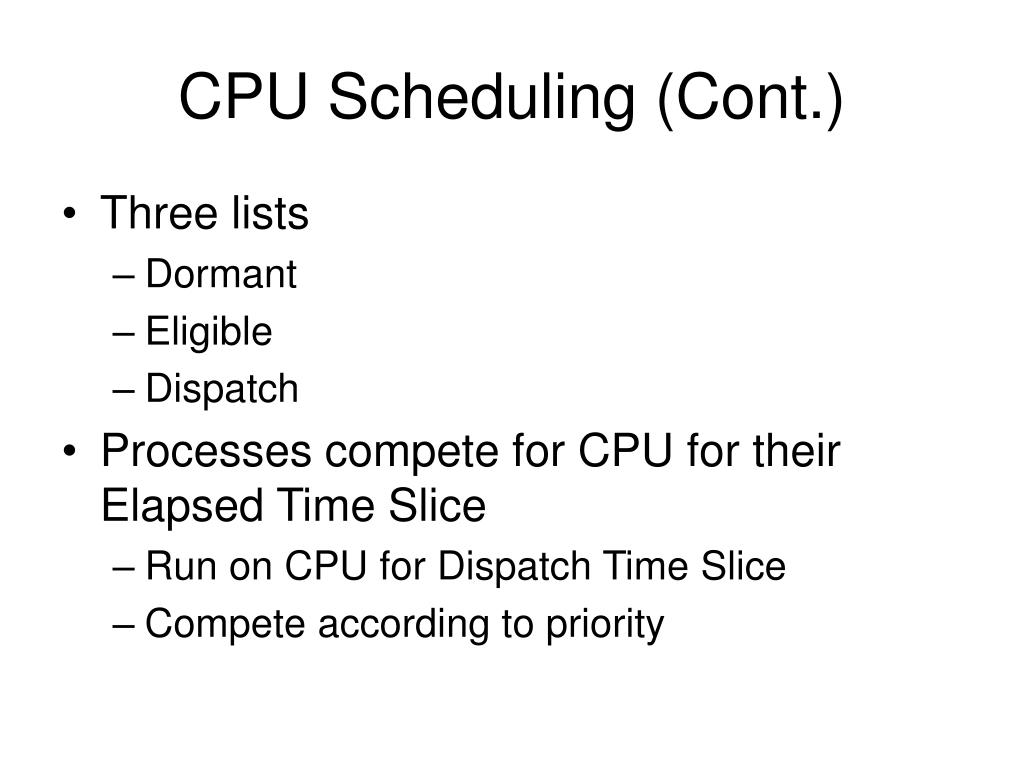 CPU Scheduling (Cont.)

• Three lists
– Dormant
– Eligible
– Dispatch
• Processes compete for CPU for their Elapsed Time Slice
– Run on CPU for Dispatch Time Slice
– Compete according to priority